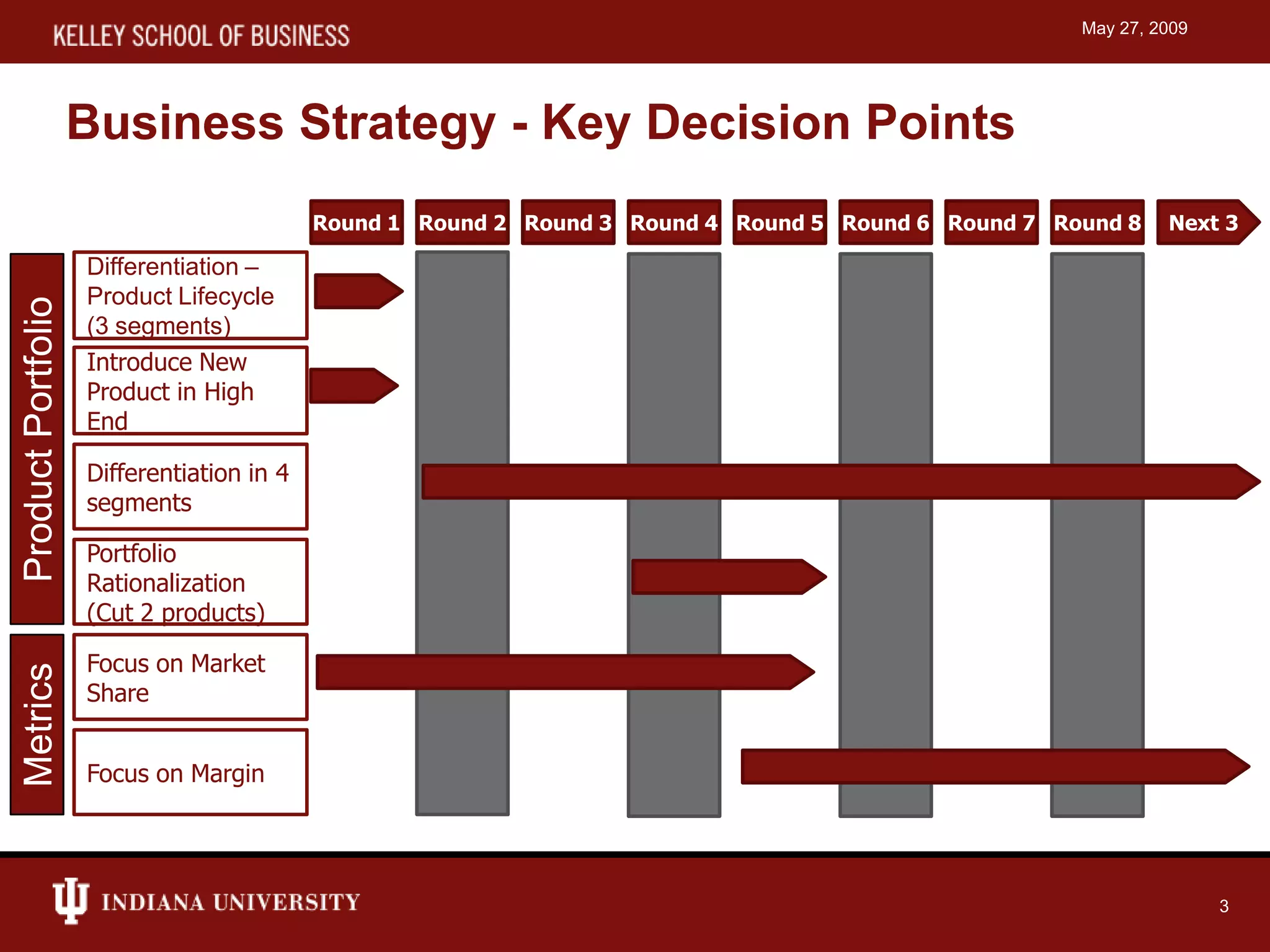 KELLEY SCHOOL OF BUSINESS

May 27, 2009

Business Strategy - Key Decision Points

Round 1 Round 2 Round 3 Round 4 Round 5 Round 6 Round 7 Round 8 Next 3

Product Portfolio

Differentiation – Product Lifecycle (3 segments)

Introduce New Product in High End

Differentiation in 4 segments

Portfolio Rationalization (Cut 2 products)

Metrics

Focus on Market Share

Focus on Margin

INDIANA UNIVERSITY

3